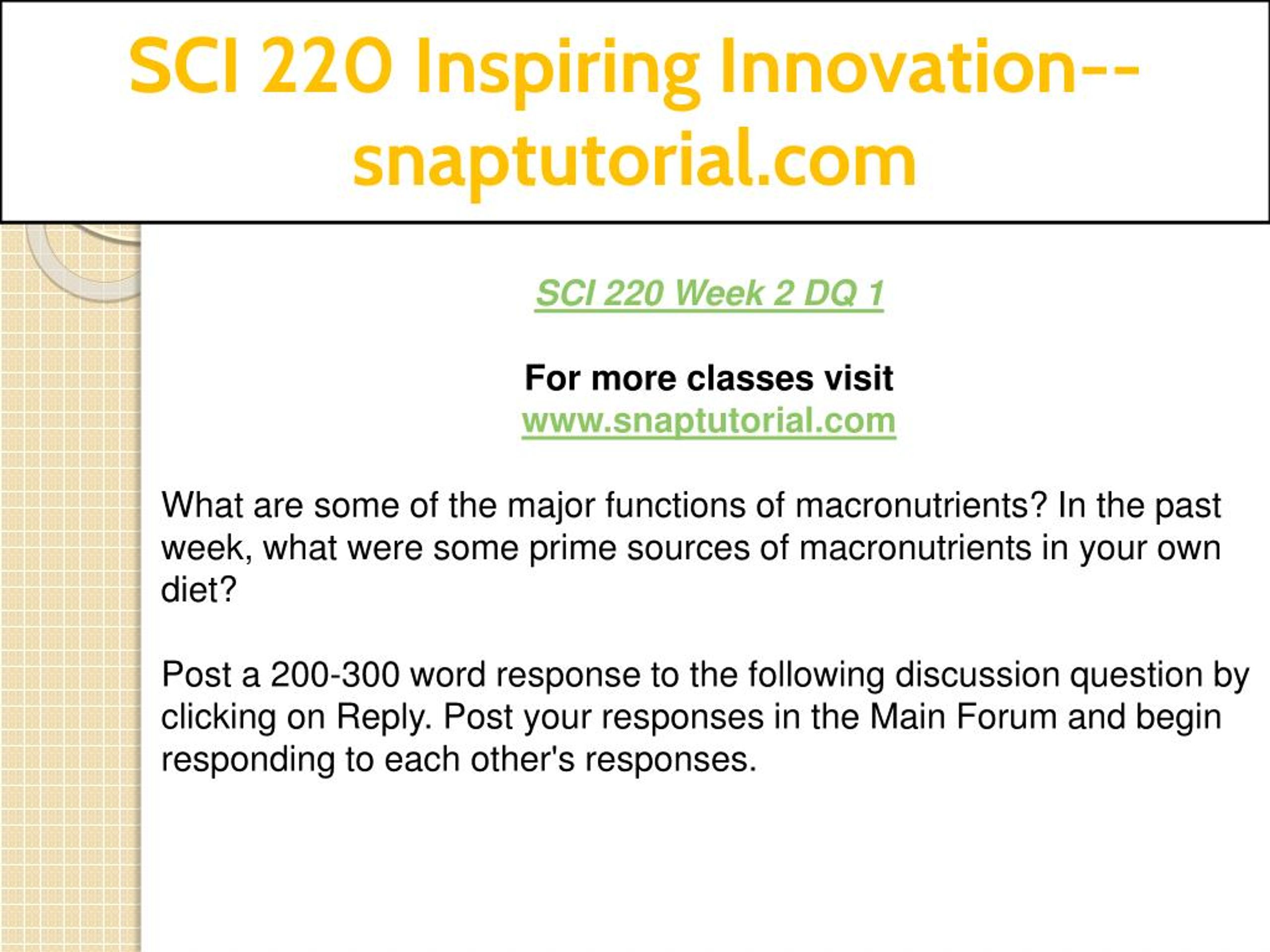 SCI 220 Inspiring Innovation--snaptutorial.com

SCI 220 Week 2 DQ 1

For more classes visit
www.snaptutorial.com

What are some of the major functions of macronutrients? In the past week, what were some prime sources of macronutrients in your own diet?

Post a 200-300 word response to the following discussion question by clicking on Reply. Post your responses in the Main Forum and begin responding to each other's responses.